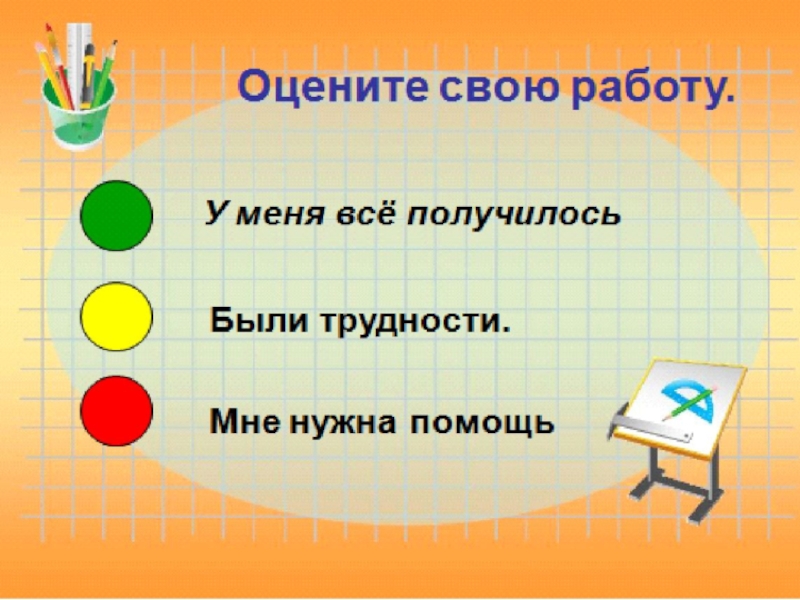 Оцените свою работу.

У меня всё получилось

Были трудности.

Мне нужна помощь